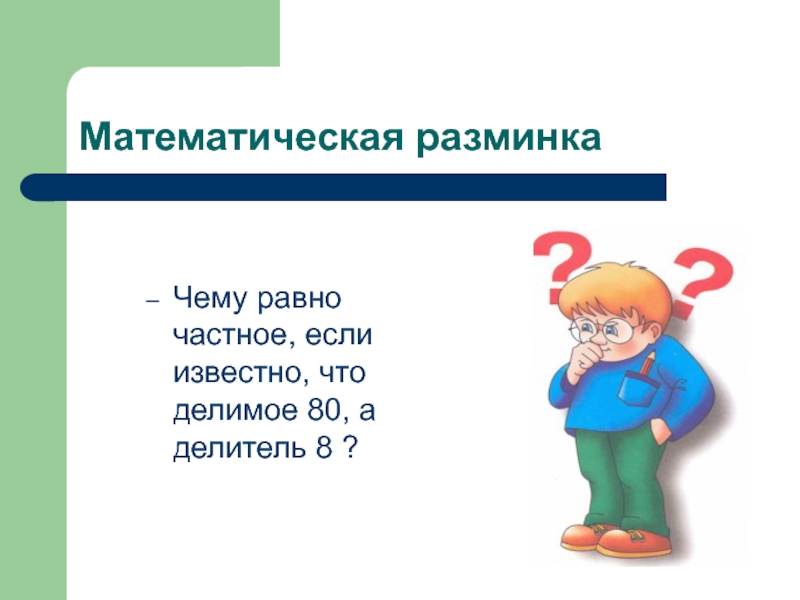 Математическая разминка

– Чему равно частное, если известно, что делимое 80, а делитель 8 ?

?

?